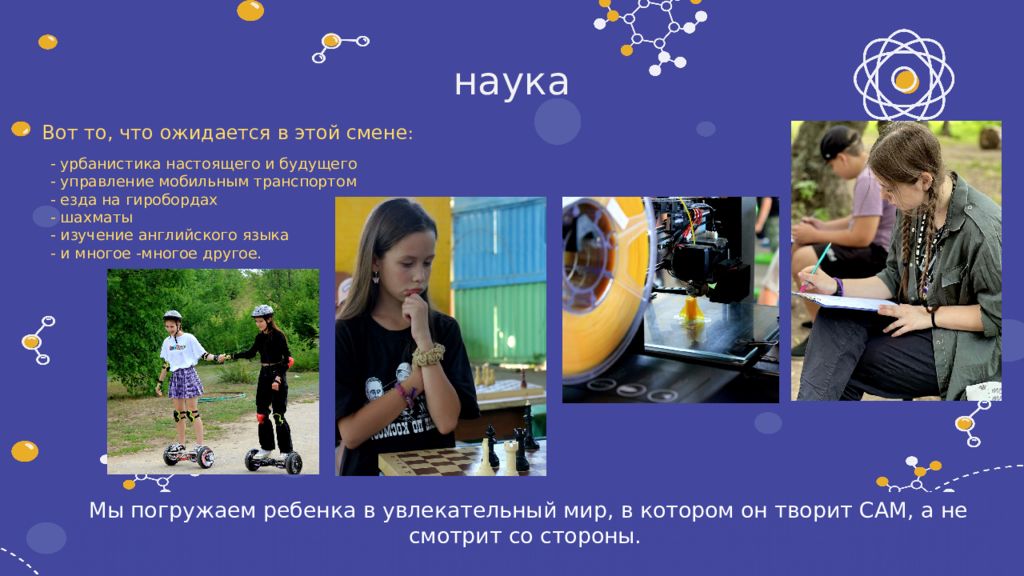 наука

Вот то, что ожидается в этой смене:

- урбанистика настоящего и будущего
- управление мобильным транспортом
- езда на гиробордах
- шахматы
- изучение английского языка
- и многое -многое другое.

Мы погружаем ребенка в увлекательный мир, в котором он творит САМ, а не смотрит со стороны.